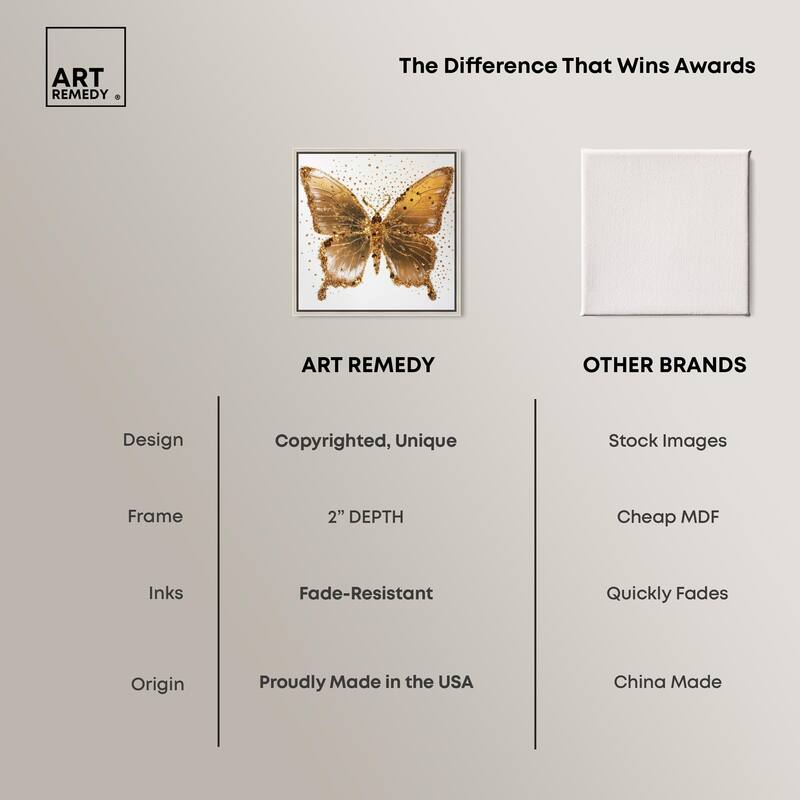 ART REMEDY ®

The Difference That Wins Awards

| | ART REMEDY | OTHER BRANDS |
|---|---|---|
| Design | Copyrighted, Unique | Stock Images |
| Frame | 2" DEPTH | Cheap MDF |
| Inks | Fade-Resistant | Quickly Fades |
| Origin | Proudly Made in the USA | China Made |